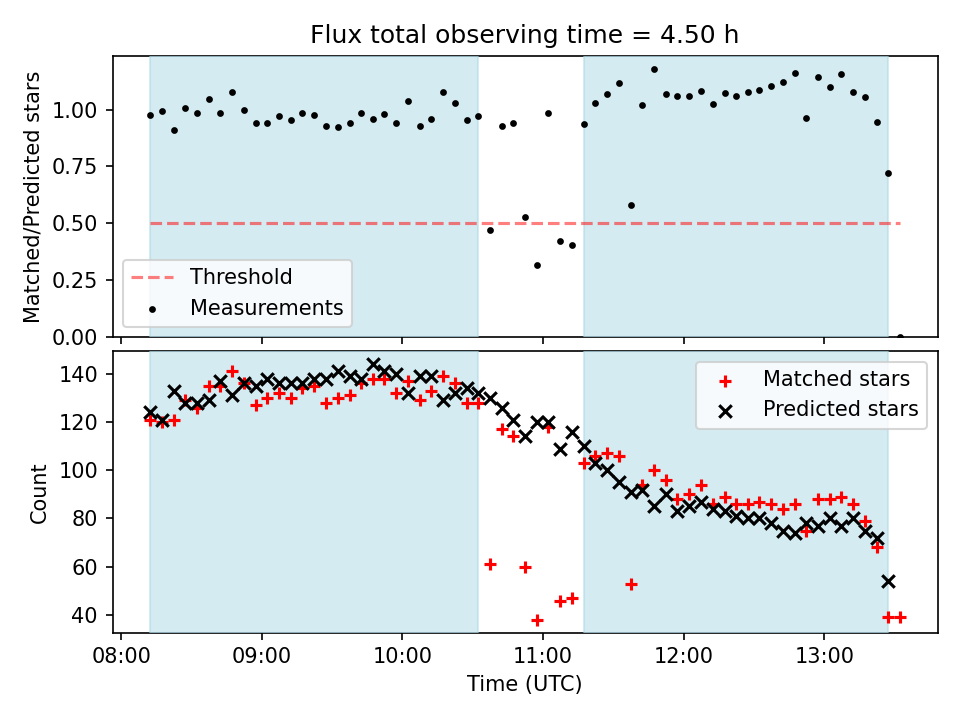 Flux total observing time = 4.50 h

Matched/Predicted stars

1.00
0.75
0.50
0.25
0.00

Threshold
Measurements

Count

140
120
100
80
60
40

Matched stars
Predicted stars

08:00
09:00
10:00
11:00
12:00
13:00

Time (UTC)